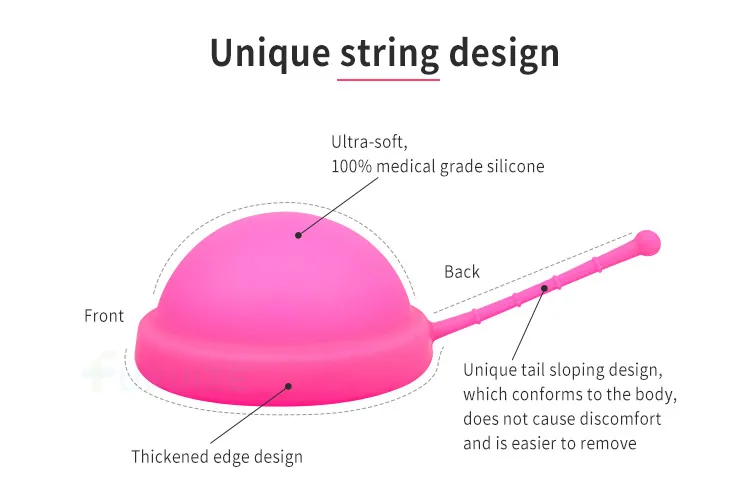 Unique string design

Ultra-soft,
100% medical grade silicone

Back

Front

Unique tail sloping design, which conforms to the body, does not cause discomfort and is easier to remove

Thickened edge design